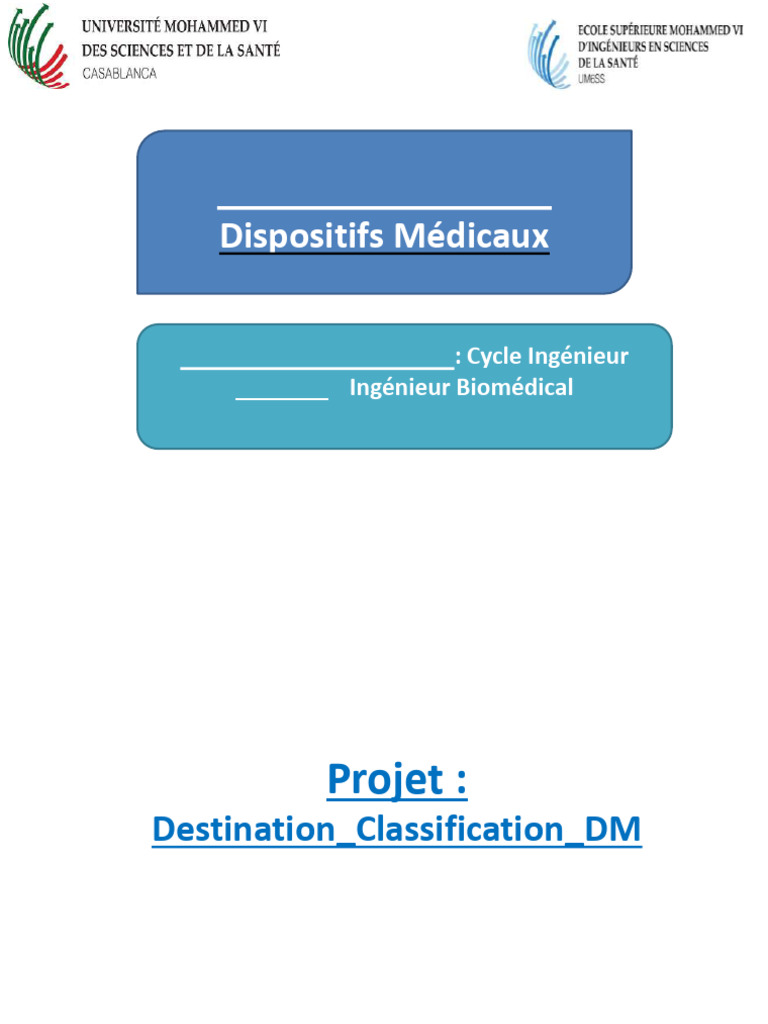 UNIVERSITÉ MOHAMMED VI
DES SCIENCES ET DE LA SANTÉ
CASABLANCA

ECOLE SUPÉRIEURE MOHAMMED VI
D'INGÉNIEURS EN SCIENCES
DE LA SANTÉ
UM6SS

Dispositifs Médicaux

____________________: Cycle Ingénieur
_______ Ingénieur Biomédical

Projet :
Destination_Classification_DM